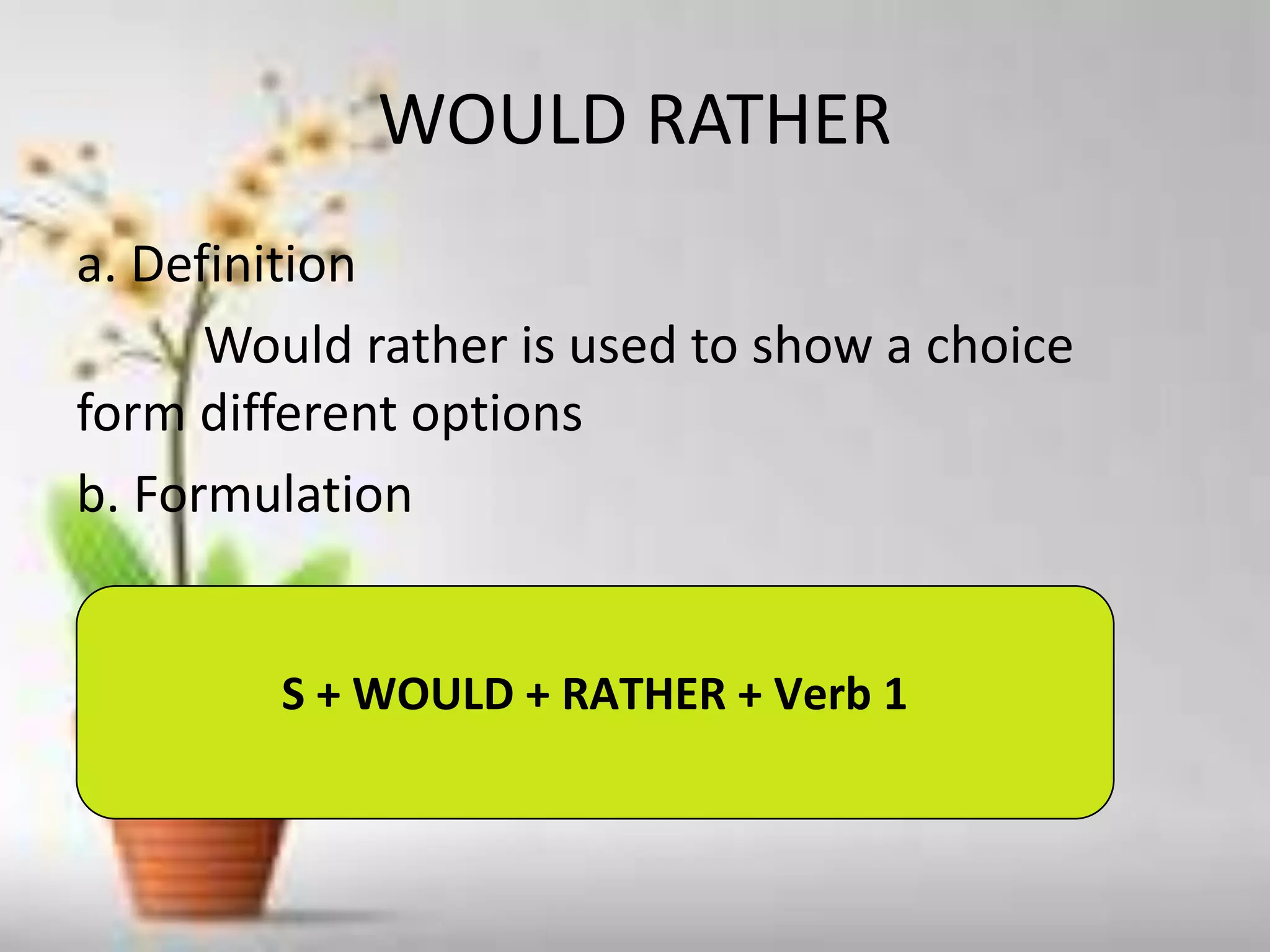 WOULD RATHER

a. Definition

Would rather is used to show a choice form different options

b. Formulation

S + WOULD + RATHER + Verb 1